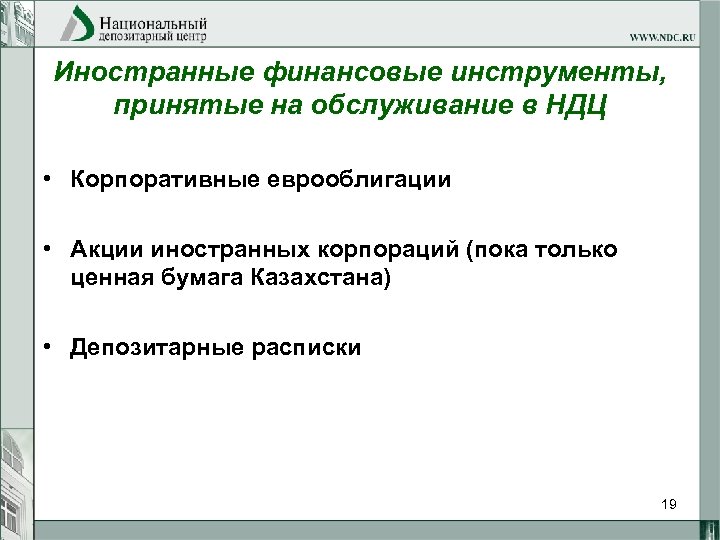 Национальный
депозитарный центр

WWW.NDC.RU

Иностранные финансовые инструменты, принятые на обслуживание в НДЦ

• Корпоративные еврооблигации

• Акции иностранных корпораций (пока только ценная бумага Казахстана)

• Депозитарные расписки

19